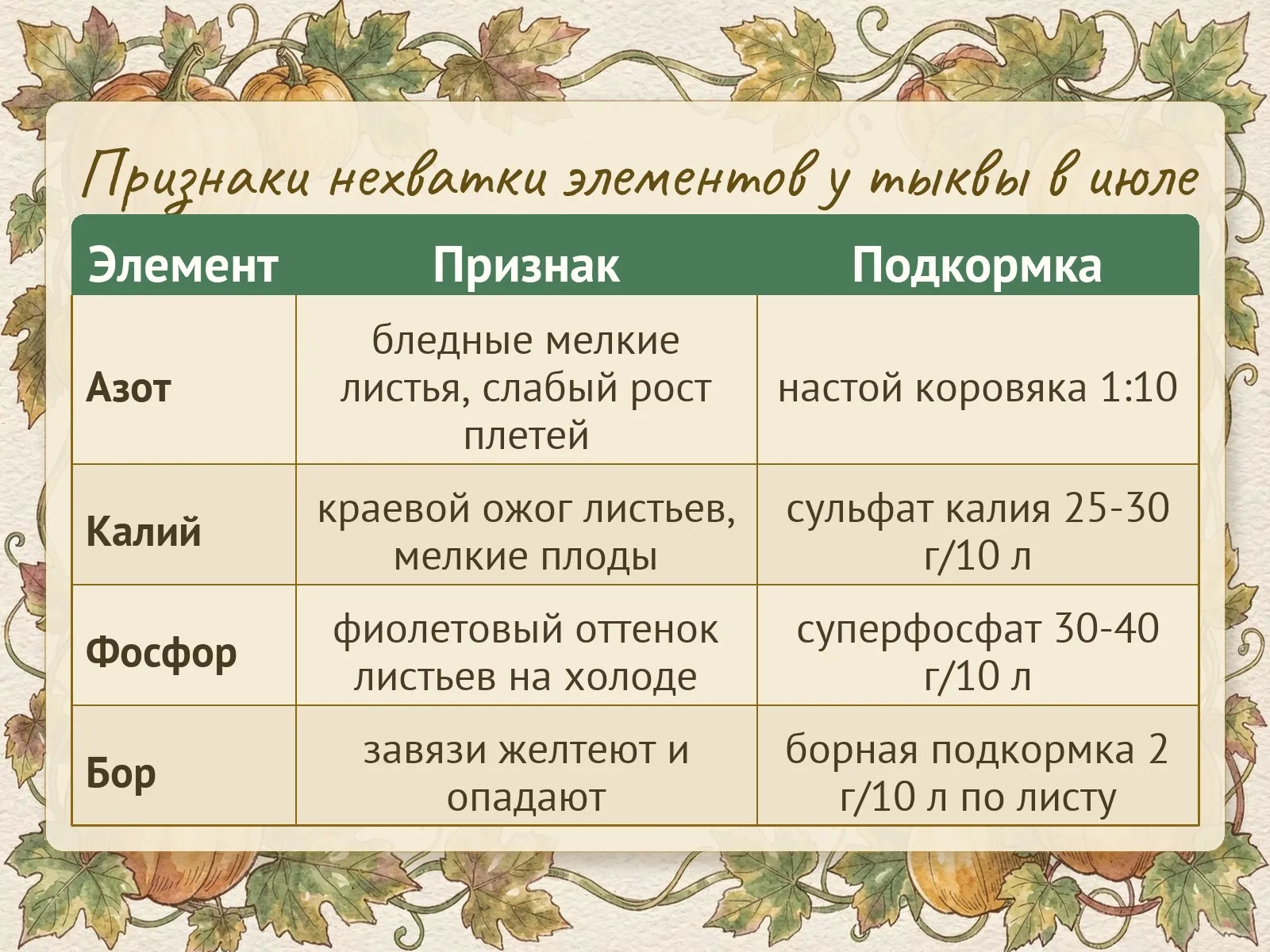 Признаки нехватки элементов у тыквы в июле

| Элемент | Признак | Подкормка |
|---|---|---|
| Азот | бледные мелкие листья, слабый рост плетей | настой коровяка 1:10 |
| Калий | краевой ожог листьев, мелкие плоды | сульфат калия 25-30 г/10 л |
| Фосфор | фиолетовый оттенок листьев на холоде | суперфосфат 30-40 г/10 л |
| Бор | завязи желтеют и опадают | борная подкормка 2 г/10 л по листу |